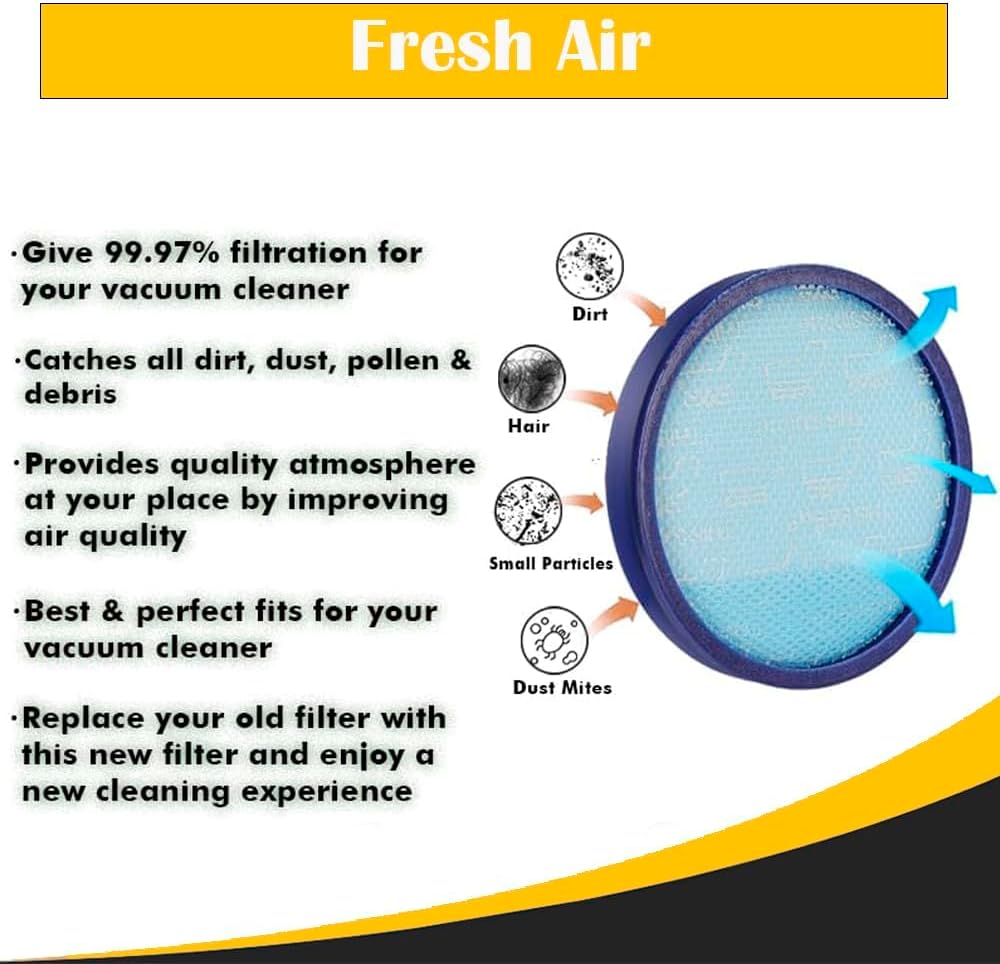 Fresh Air

·Give 99.97% filtration for your vacuum cleaner

·Catches all dirt, dust, pollen & debris

·Provides quality atmosphere at your place by improving air quality

·Best & perfect fits for your vacuum cleaner

·Replace your old filter with this new filter and enjoy a new cleaning experience

Dirt

Hair

Small Particles

Dust Mites